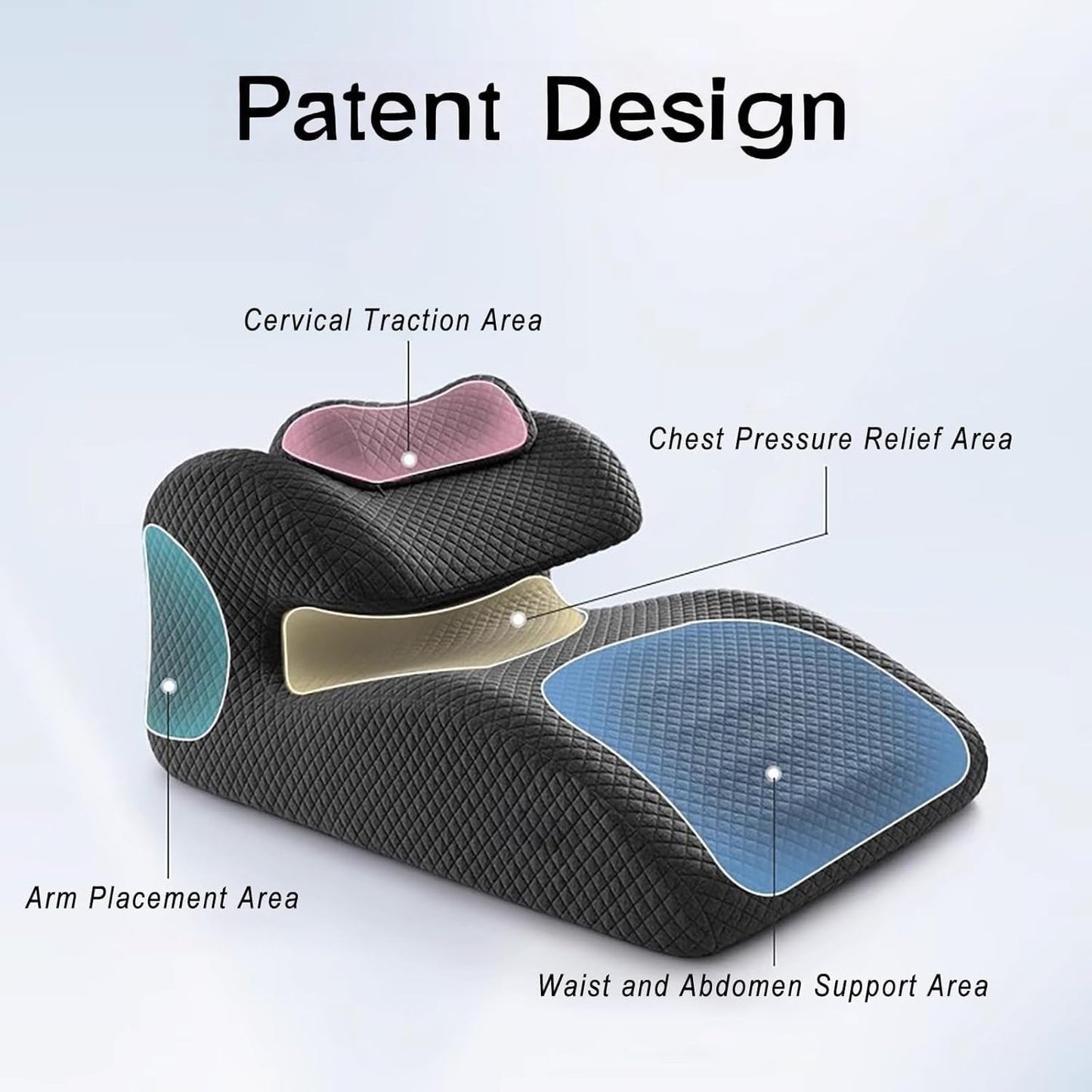 Patent Design

Cervical Traction Area

Chest Pressure Relief Area

Arm Placement Area

Waist and Abdomen Support Area